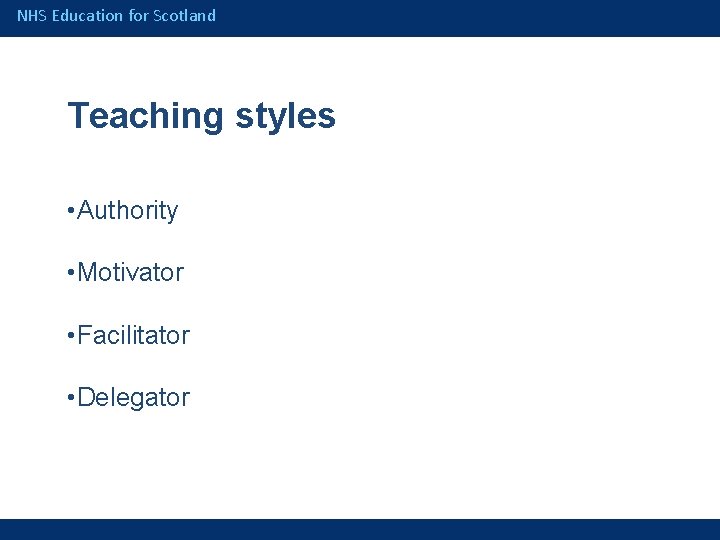 NHS Education for Scotland

Teaching styles

•Authority

•Motivator

•Facilitator

•Delegator